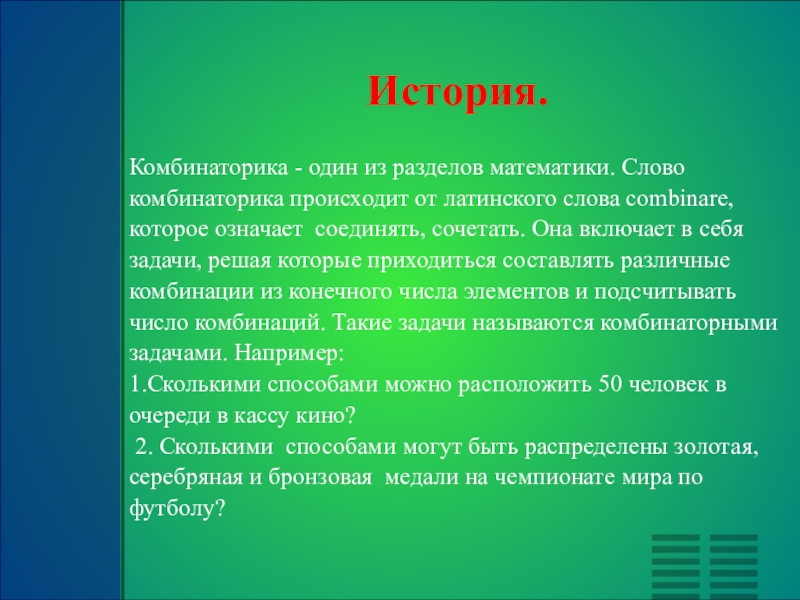 История.

Комбинаторика - один из разделов математики. Слово комбинаторика происходит от латинского слова combinare, которое означает  соединять, сочетать. Она включает в себя задачи, решая которые приходиться составлять различные комбинации из конечного числа элементов и подсчитывать число комбинаций. Такие задачи называются комбинаторными задачами. Например:
1.Сколькими способами можно расположить 50 человек в очереди в кассу кино?
 2. Сколькими  способами могут быть распределены золотая, серебряная и бронзовая  медали на чемпионате мира по футболу?